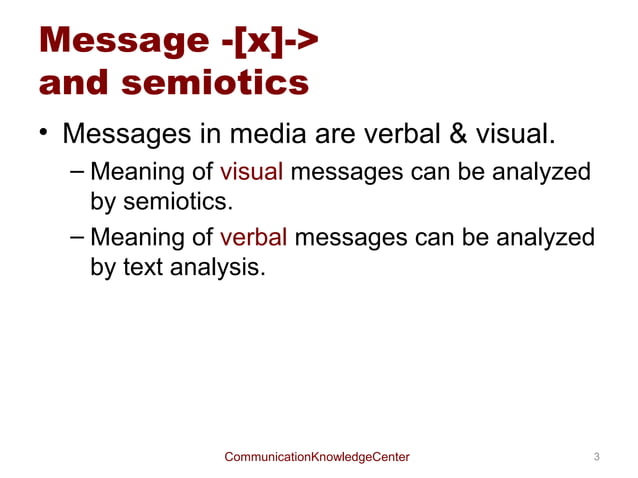 Message -[x]->
and semiotics

• Messages in media are verbal & visual.
– Meaning of visual messages can be analyzed by semiotics.
– Meaning of verbal messages can be analyzed by text analysis.

CommunicationKnowledgeCenter

3